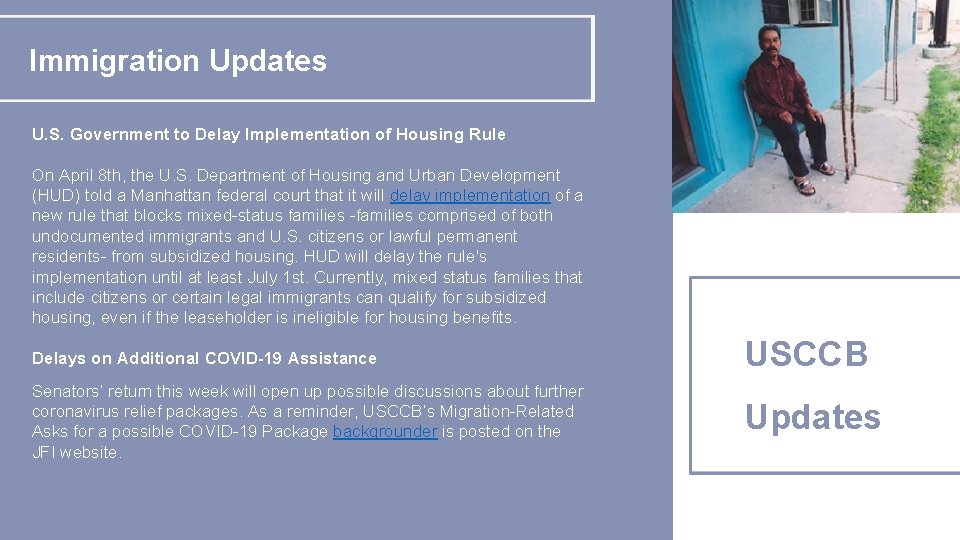 Immigration Updates

U.S. Government to Delay Implementation of Housing Rule

On April 8th, the U.S. Department of Housing and Urban Development (HUD) told a Manhattan federal court that it will delay implementation of a new rule that blocks mixed-status families -families comprised of both undocumented immigrants and U.S. citizens or lawful permanent residents- from subsidized housing. HUD will delay the rule's implementation until at least July 1st. Currently, mixed status families that include citizens or certain legal immigrants can qualify for subsidized housing, even if the leaseholder is ineligible for housing benefits.

Delays on Additional COVID-19 Assistance

Senators' return this week will open up possible discussions about further coronavirus relief packages. As a reminder, USCCB's Migration-Related Asks for a possible COVID-19 Package backgrounder is posted on the JFI website.

USCCB

Updates